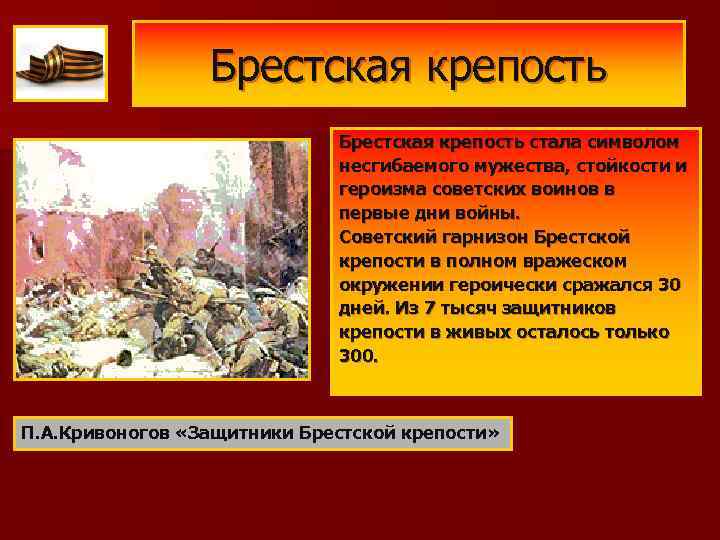 Брестская крепость

Брестская крепость стала символом несгибаемого мужества, стойкости и героизма советских воинов в первые дни войны.
Советский гарнизон Брестской крепости в полном вражеском окружении героически сражался 30 дней. Из 7 тысяч защитников крепости в живых осталось только 300.

П.А.Кривоногов «Защитники Брестской крепости»